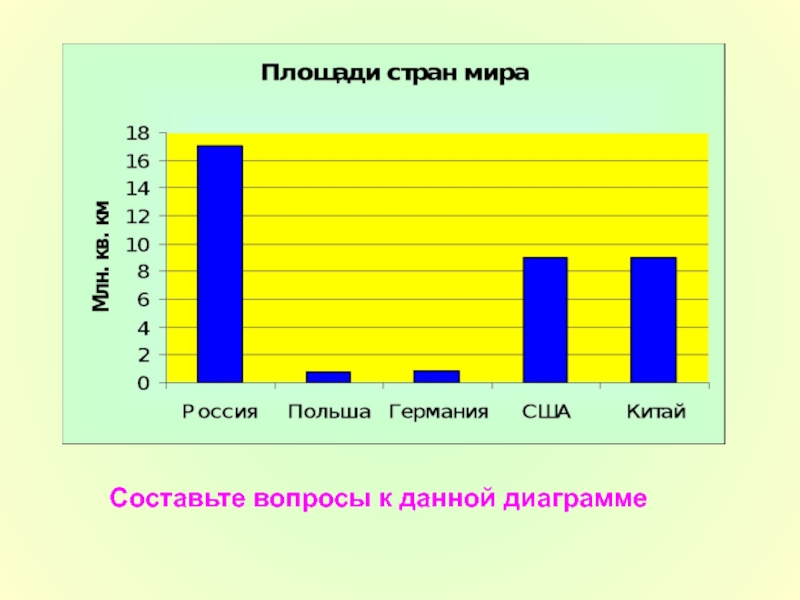 Площади стран мира

Млн. кв. км

18
16
14
12
10
8
6
4
2
0

Россия Польша Германия США Китай

Составьте вопросы к данной диаграмме